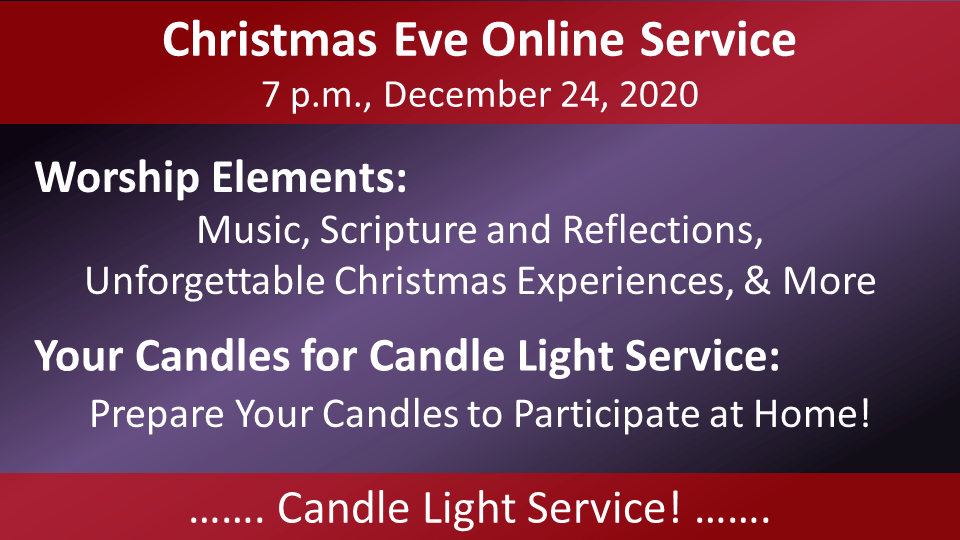 Christmas Eve Online Service
7 p.m., December 24, 2020

Worship Elements:
Music, Scripture and Reflections, Unforgettable Christmas Experiences, & More

Your Candles for Candle Light Service:
Prepare Your Candles to Participate at Home!

……. Candle Light Service! …….